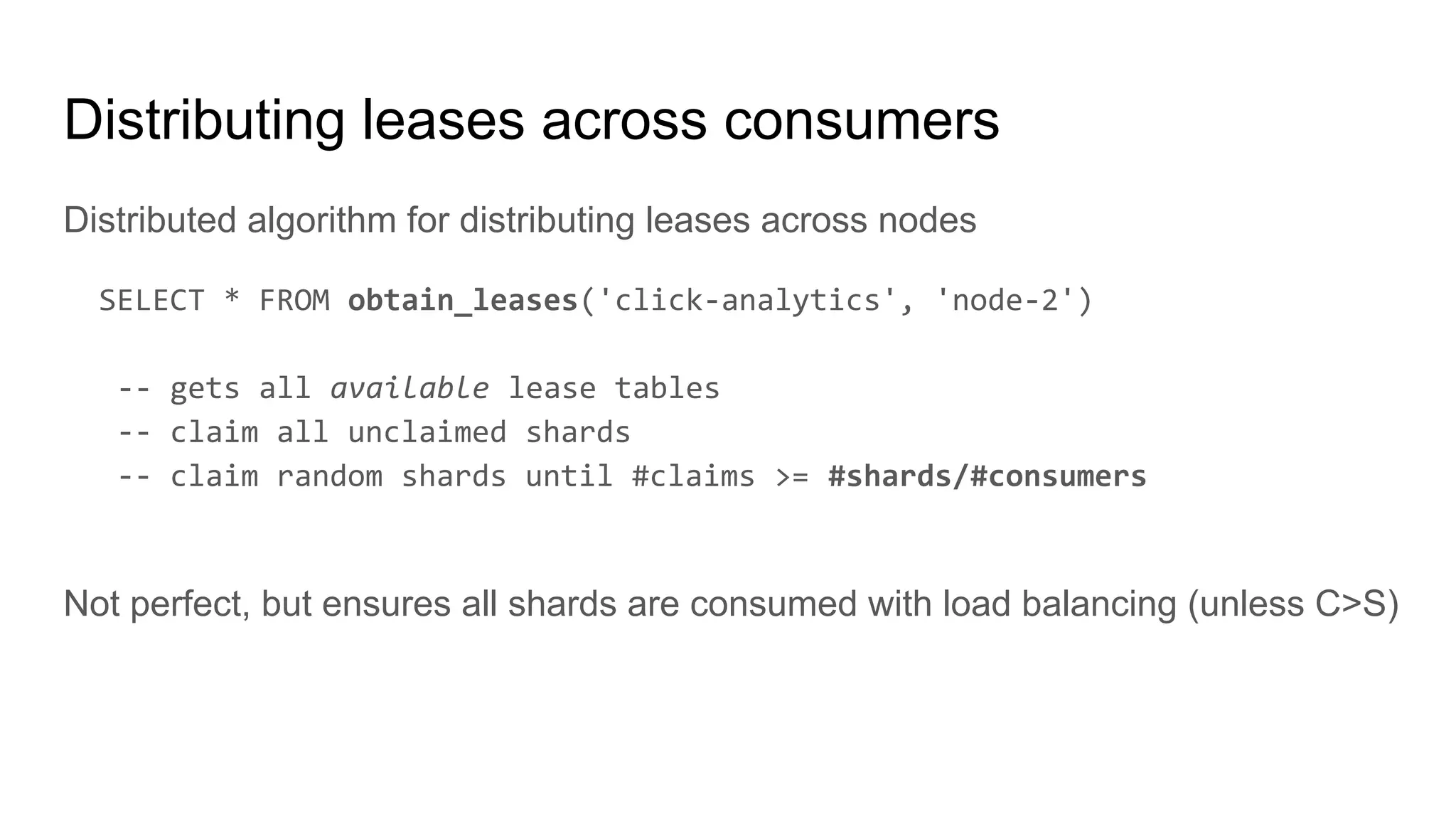 Distributing leases across consumers

Distributed algorithm for distributing leases across nodes

SELECT * FROM obtain_leases('click-analytics', 'node-2')

-- gets all available lease tables
-- claim all unclaimed shards
-- claim random shards until #claims >= #shards/#consumers

Not perfect, but ensures all shards are consumed with load balancing (unless C>S)